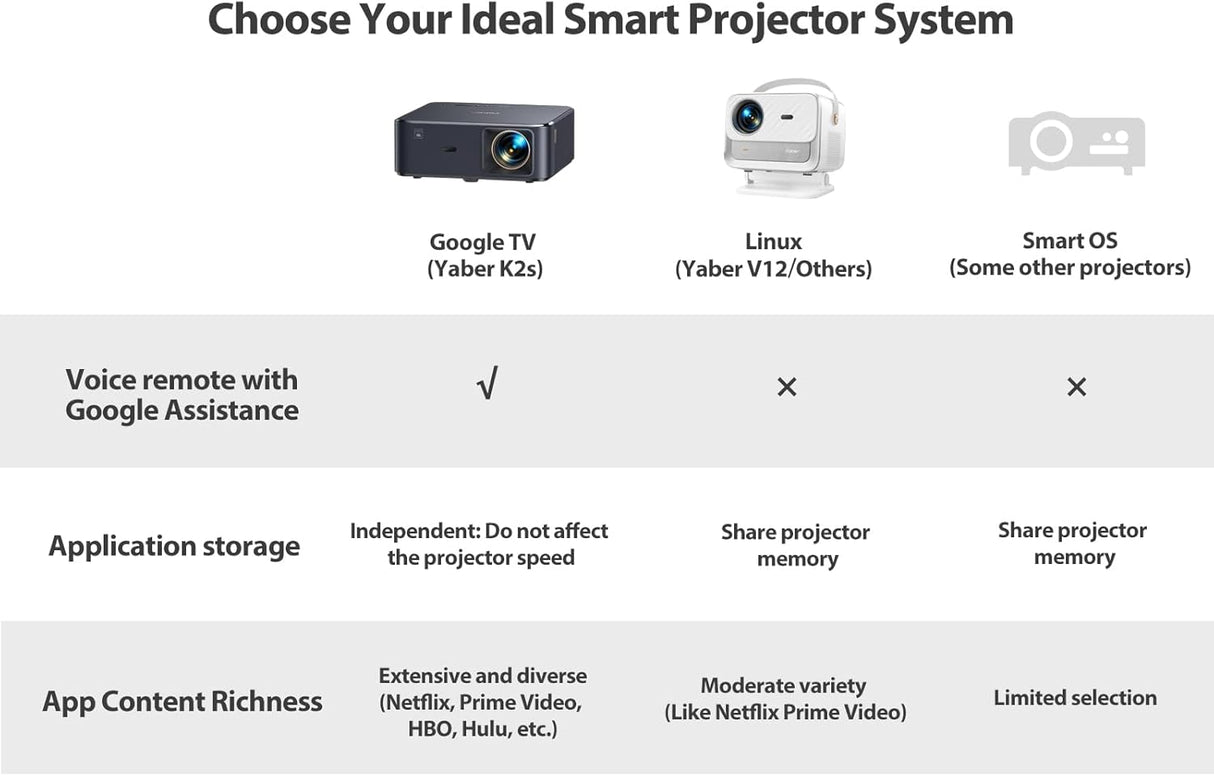 Choose Your Ideal Smart Projector System

| | Google TV (Yaber K2s) | Linux (Yaber V12/Others) | Smart OS (Some other projectors) |
|---|---|---|---|
| Voice remote with Google Assistance | √ | × | × |
| Application storage | Independent: Do not affect the projector speed | Share projector memory | Share projector memory |
| App Content Richness | Extensive and diverse (Netflix, Prime Video, HBO, Hulu, etc.) | Moderate variety (Like Netflix Prime Video) | Limited selection |